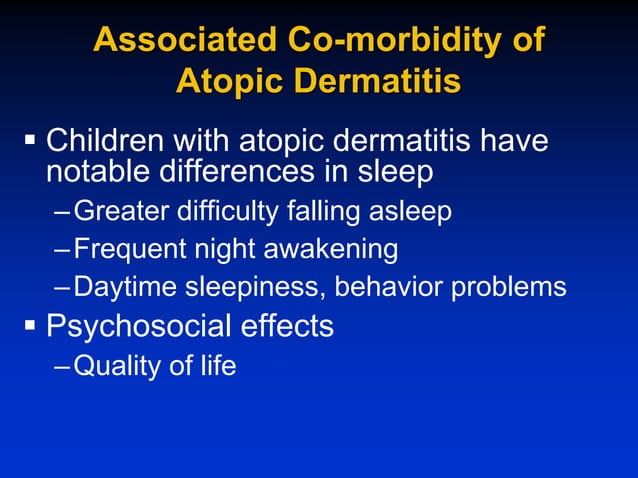 Associated Co-morbidity of Atopic Dermatitis

▪ Children with atopic dermatitis have notable differences in sleep
– Greater difficulty falling asleep
– Frequent night awakening
– Daytime sleepiness, behavior problems

▪ Psychosocial effects
– Quality of life